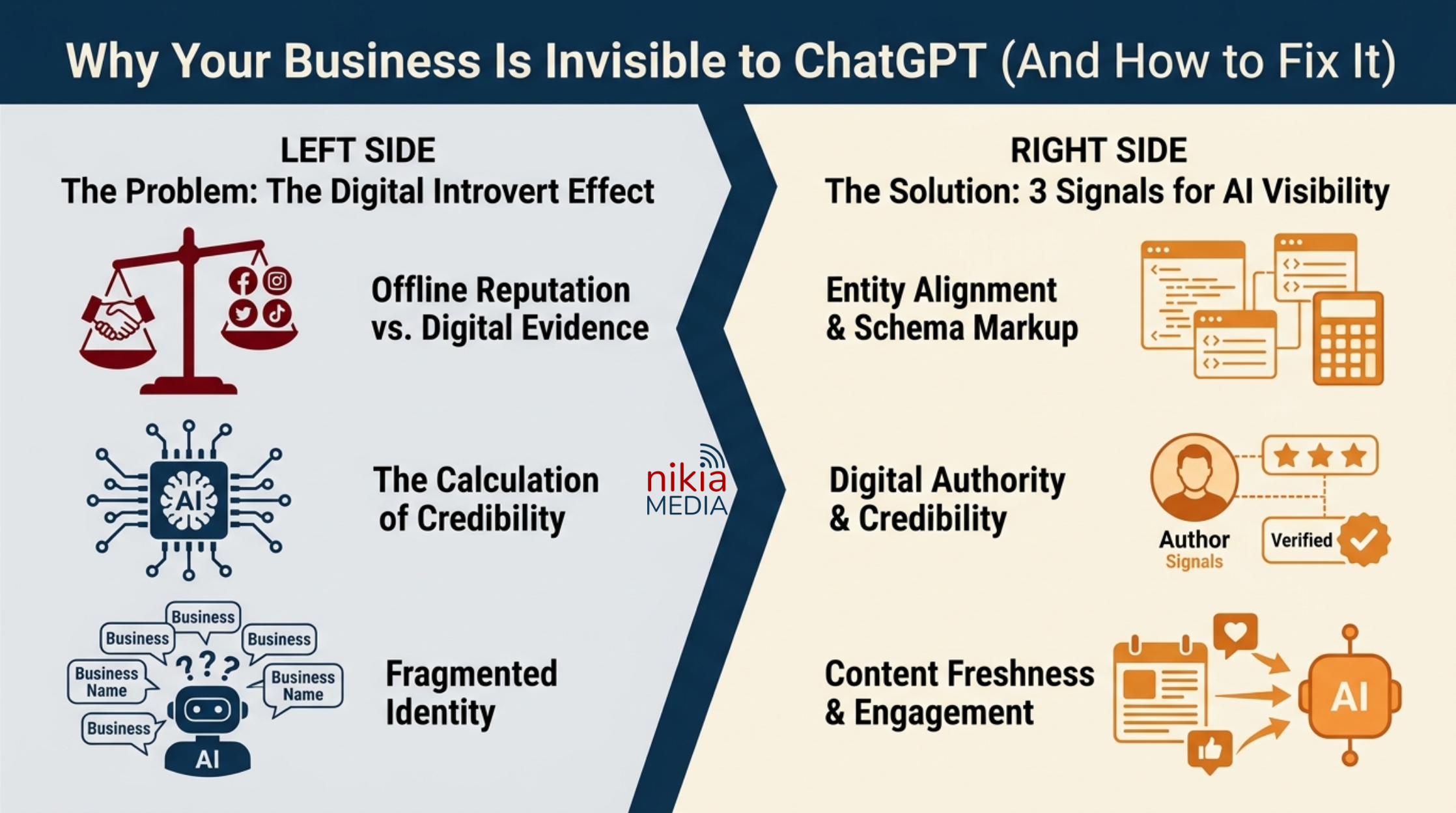 Why Your Business Is Invisible to ChatGPT (And How to Fix It)

LEFT SIDE
The Problem: The Digital Introvert Effect

Offline Reputation vs. Digital Evidence

AI

The Calculation of Credibility

Business

Business

Business

Business Name

Business Name

Business

???

AI

Fragmented Identity

nikia MEDIA

RIGHT SIDE
The Solution: 3 Signals for AI Visibility

Entity Alignment & Schema Markup

Digital Authority & Credibility

Author Signals

Verified

Content Freshness & Engagement

AI